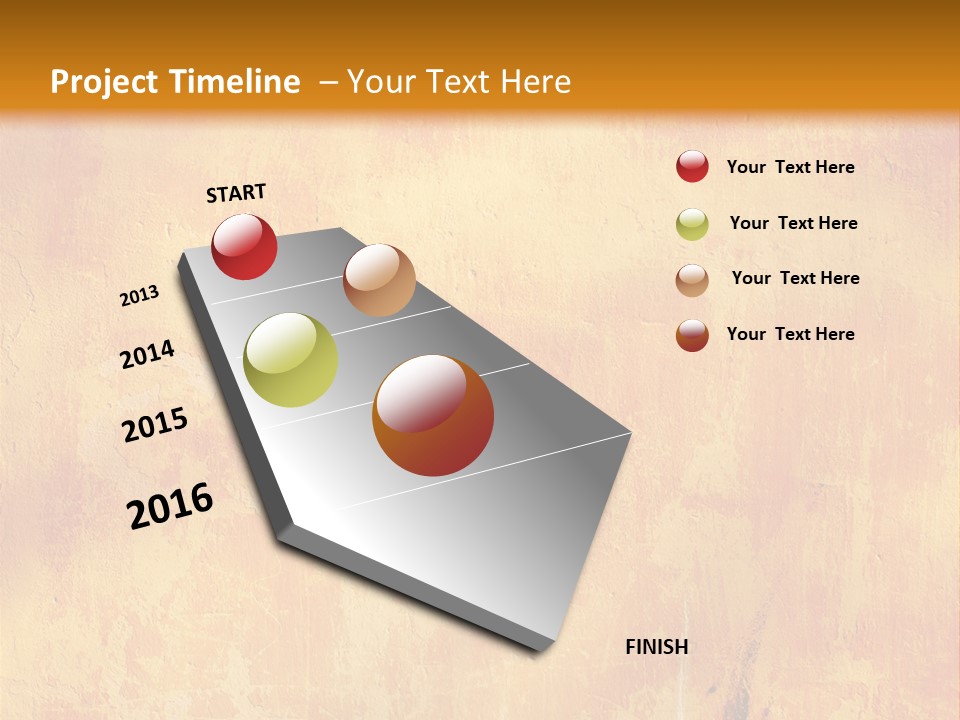 Project Timeline – Your Text Here

START

2013

2014

2015

2016

FINISH

Your Text Here

Your Text Here

Your Text Here

Your Text Here